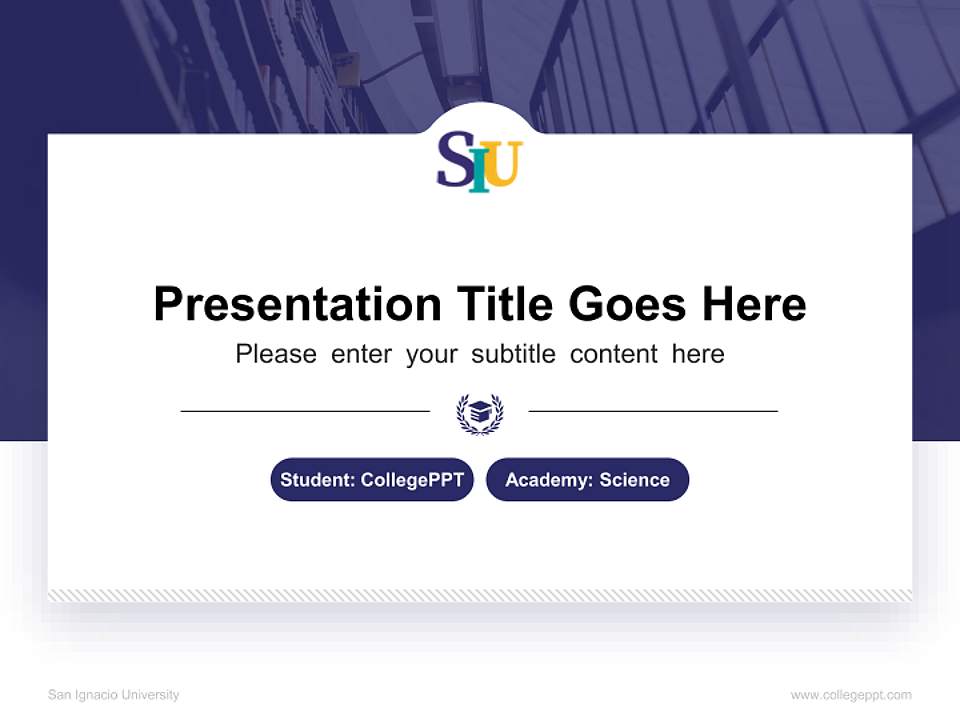 SIU

Presentation Title Goes Here

Please enter your subtitle content here

Student: CollegePPT

Academy: Science

San Ignacio University

www.collegeppt.com